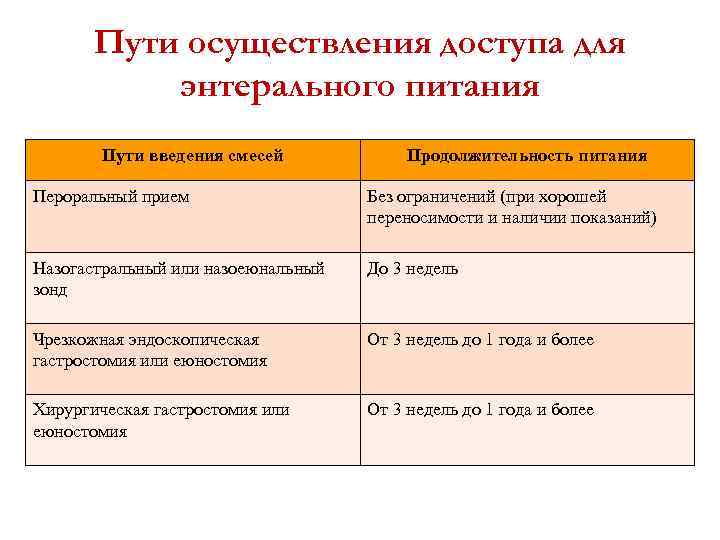 Пути осуществления доступа для энтерального питания

| Пути введения смесей | Продолжительность питания |
|---|---|
| Пероральный прием | Без ограничений (при хорошей переносимости и наличии показаний) |
| Назогастральный или назоеюнальный зонд | До 3 недель |
| Чрезкожная эндоскопическая гастростомия или еюностомия | От 3 недель до 1 года и более |
| Хирургическая гастростомия или еюностомия | От 3 недель до 1 года и более |